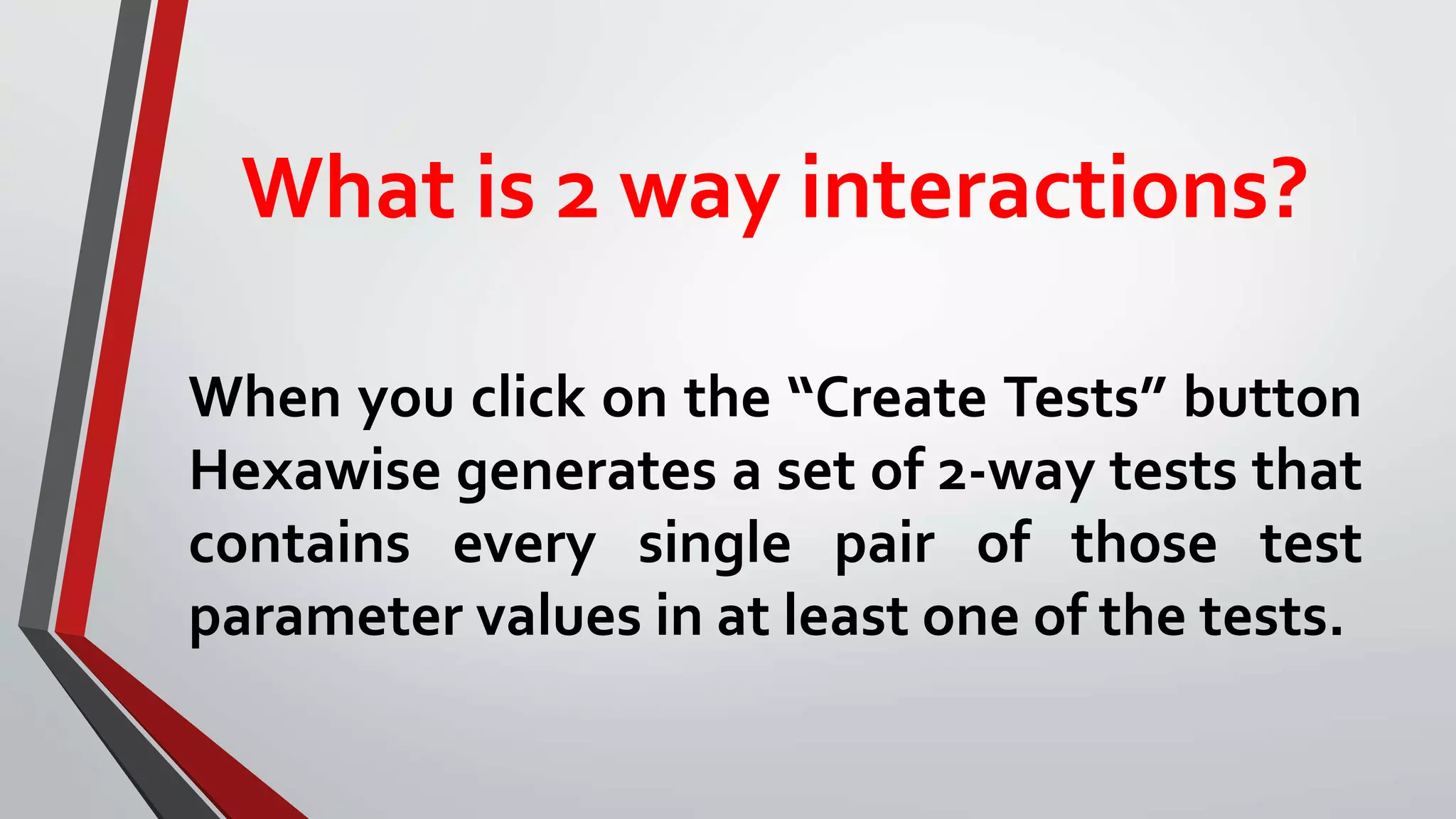 What is 2 way interactions?

When you click on the “Create Tests” button Hexawise generates a set of 2-way tests that contains every single pair of those test parameter values in at least one of the tests.